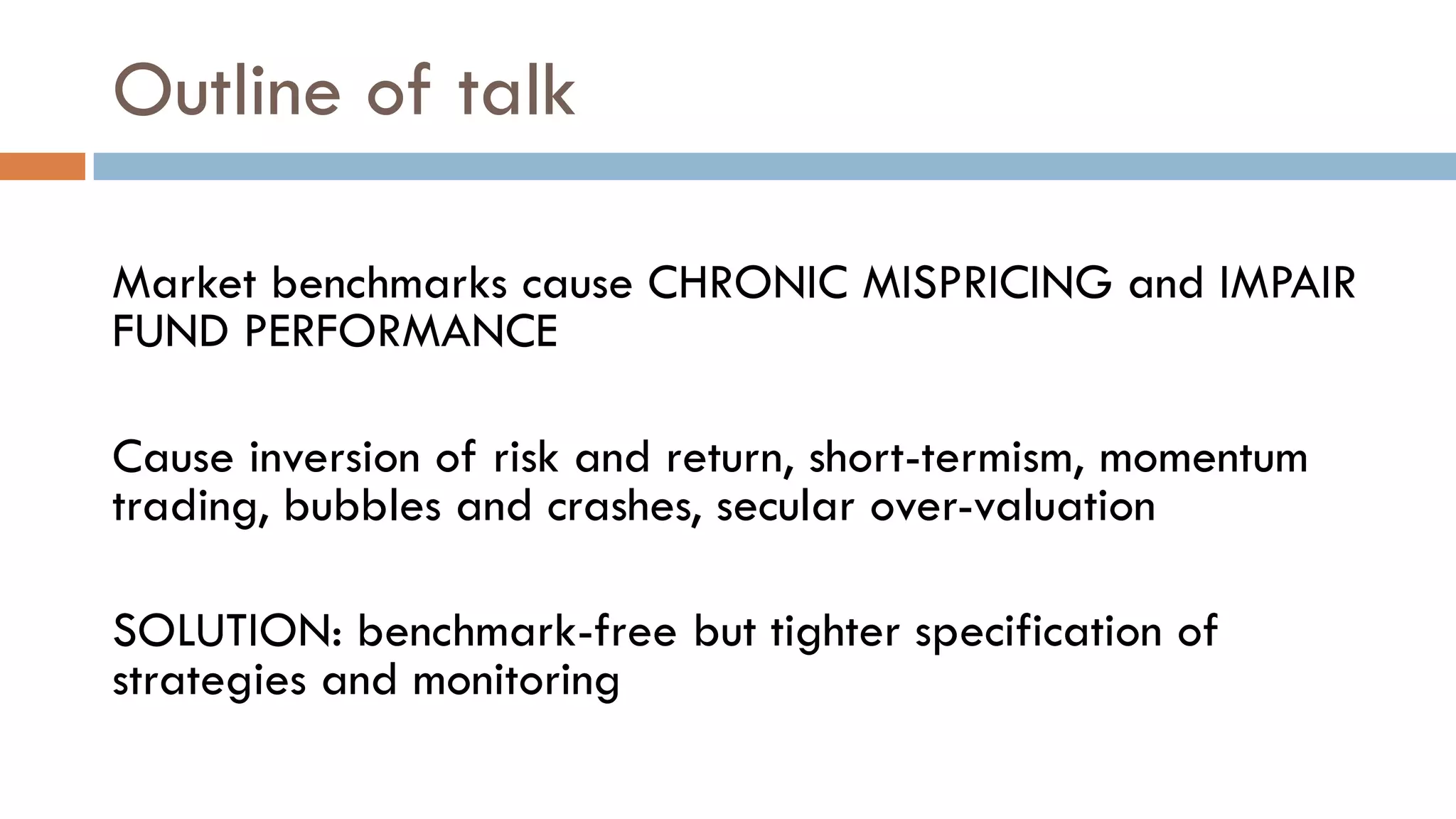 Outline of talk

Market benchmarks cause CHRONIC MISPRICING and IMPAIR FUND PERFORMANCE

Cause inversion of risk and return, short-termism, momentum trading, bubbles and crashes, secular over-valuation

SOLUTION: benchmark-free but tighter specification of strategies and monitoring